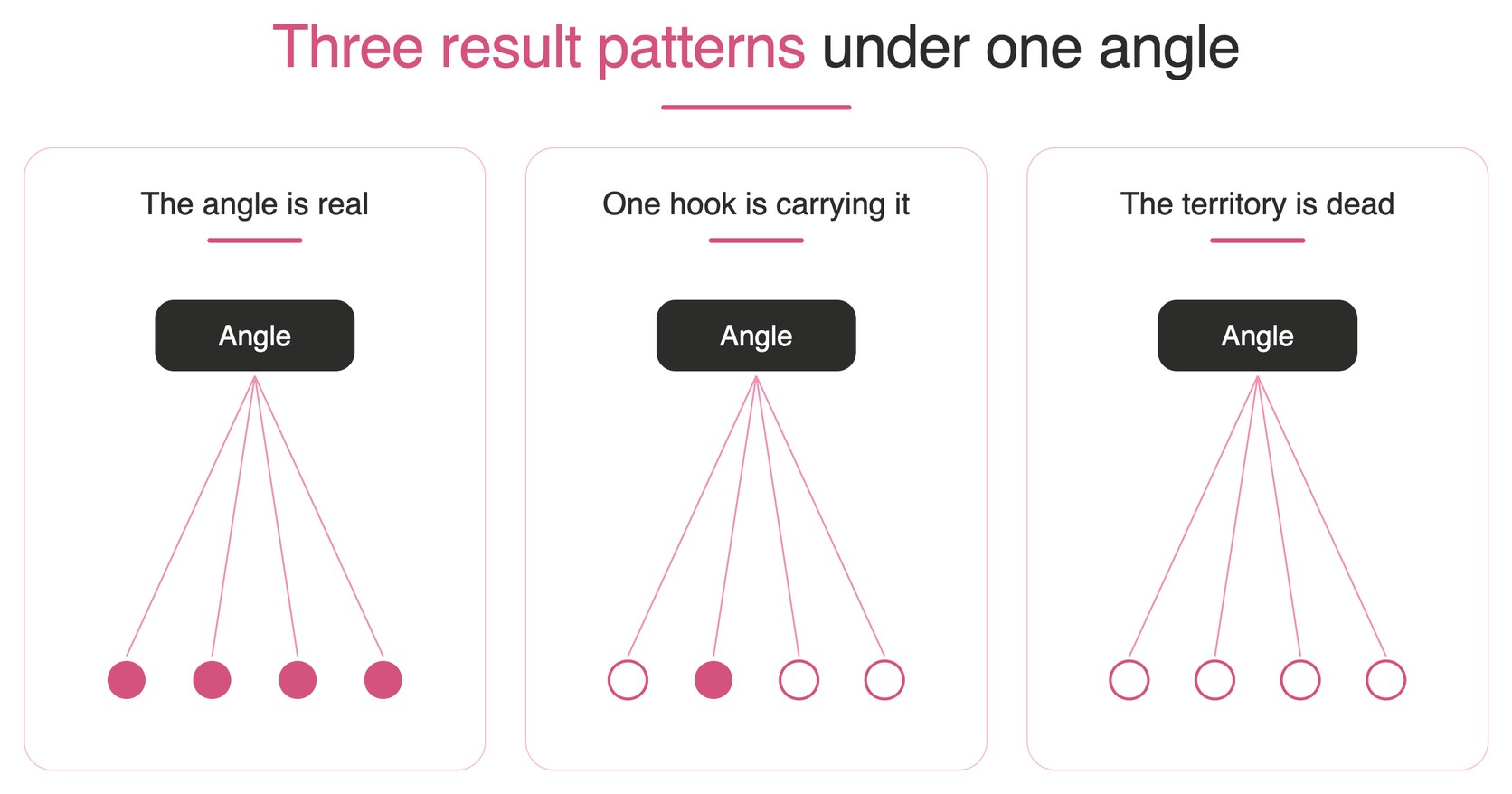 Three result patterns under one angle

The angle is real

Angle

One hook is carrying it

Angle

The territory is dead

Angle